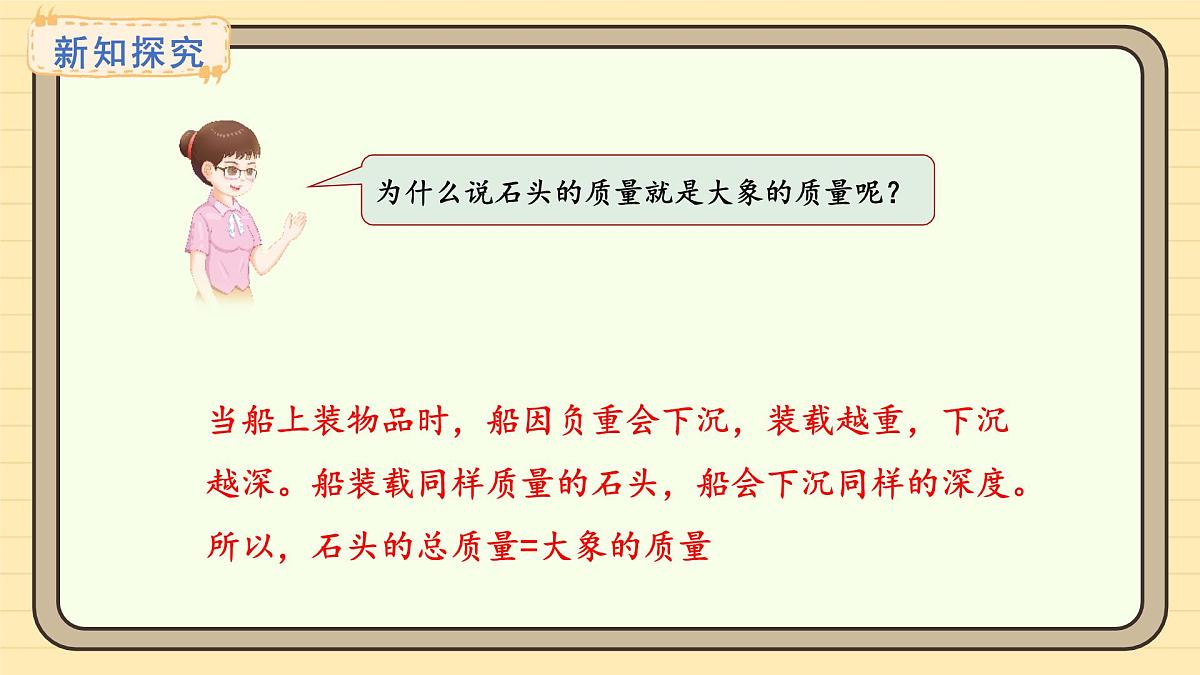 新知探究

为什么说石头的质量就是大象的质量呢？

当船上装物品时，船因负重会下沉，装载越重，下沉越深。船装载同样质量的石头，船会下沉同样的深度。所以，石头的总质量=大象的质量